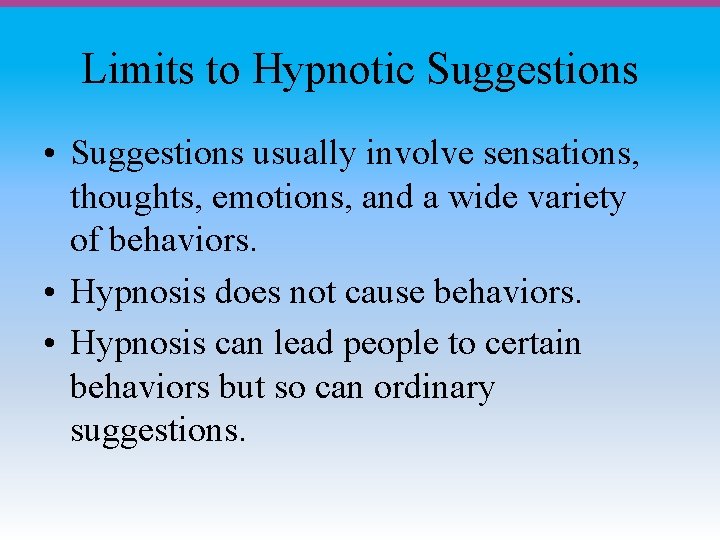 Limits to Hypnotic Suggestions

• Suggestions usually involve sensations, thoughts, emotions, and a wide variety of behaviors.

• Hypnosis does not cause behaviors.

• Hypnosis can lead people to certain behaviors but so can ordinary suggestions.